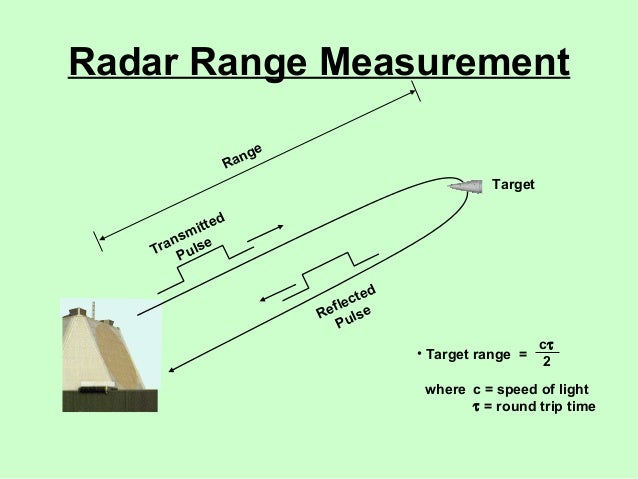 Radar Range Measurement

Range

Target

Transmitted Pulse

Reflected Pulse

• Target range = $\frac{c\tau}{2}$

where c = speed of light
$\tau$ = round trip time